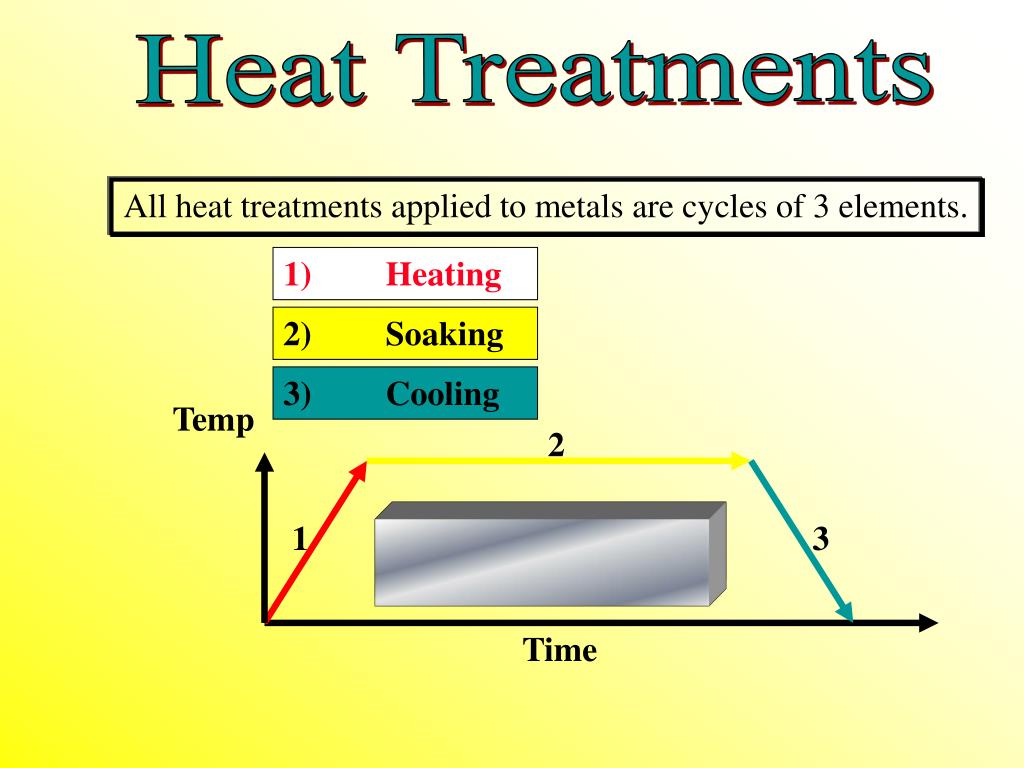 Heat Treatments

All heat treatments applied to metals are cycles of 3 elements.

1) Heating

2) Soaking

3) Cooling

Temp

2

1

3

Time